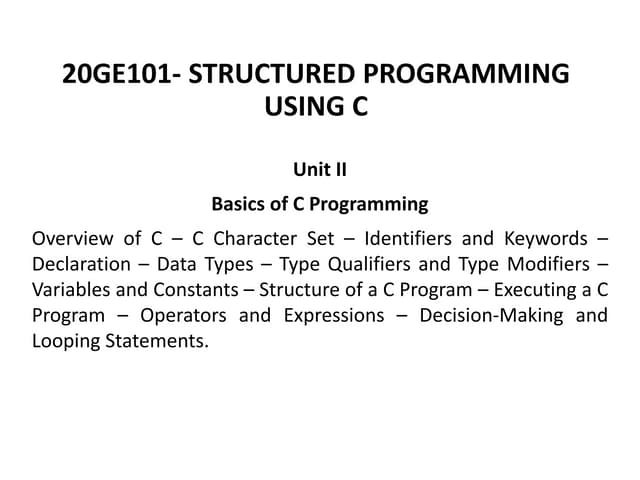 20GE101- STRUCTURED PROGRAMMING USING C

Unit II

Basics of C Programming

Overview of C – C Character Set – Identifiers and Keywords – Declaration – Data Types – Type Qualifiers and Type Modifiers – Variables and Constants – Structure of a C Program – Executing a C Program – Operators and Expressions – Decision-Making and Looping Statements.